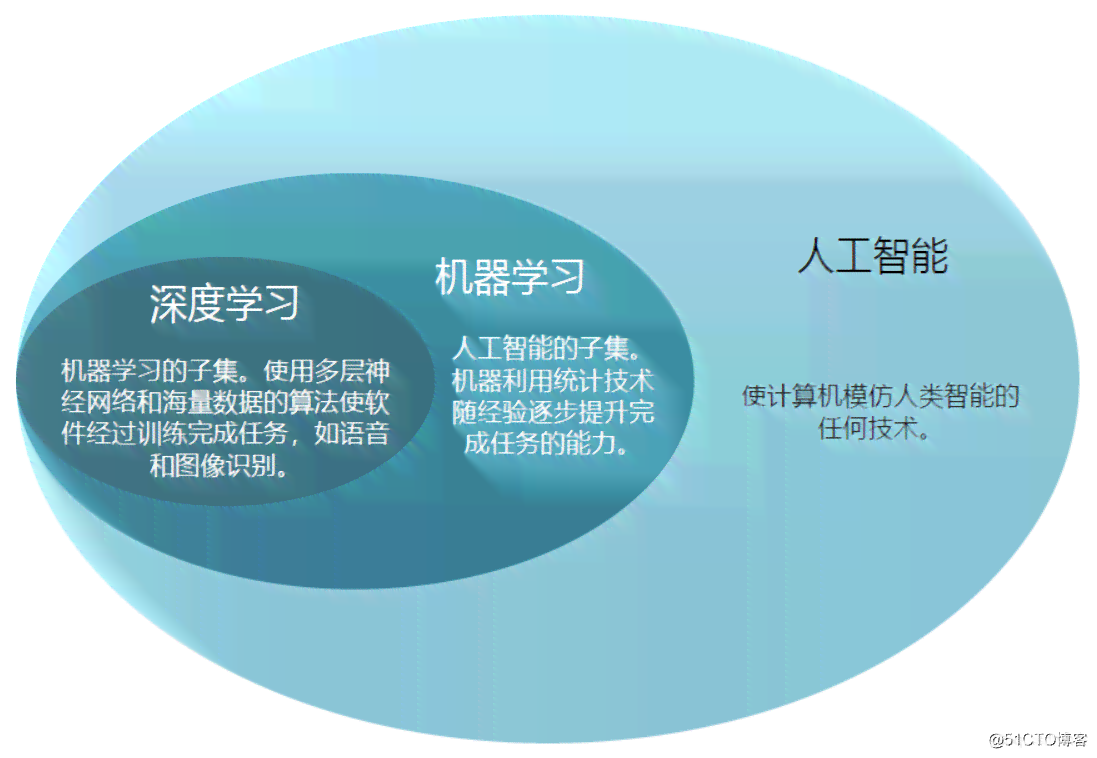 深度学习

机器学习的子集。使用多层神经网络和海量数据的算法使软件经过训练完成任务，如语音和图像识别。

机器学习

人工智能的子集。机器利用统计技术随经验逐步提升完成任务的能力。

人工智能

使计算机模仿人类智能的任何技术。

@51CTO博客